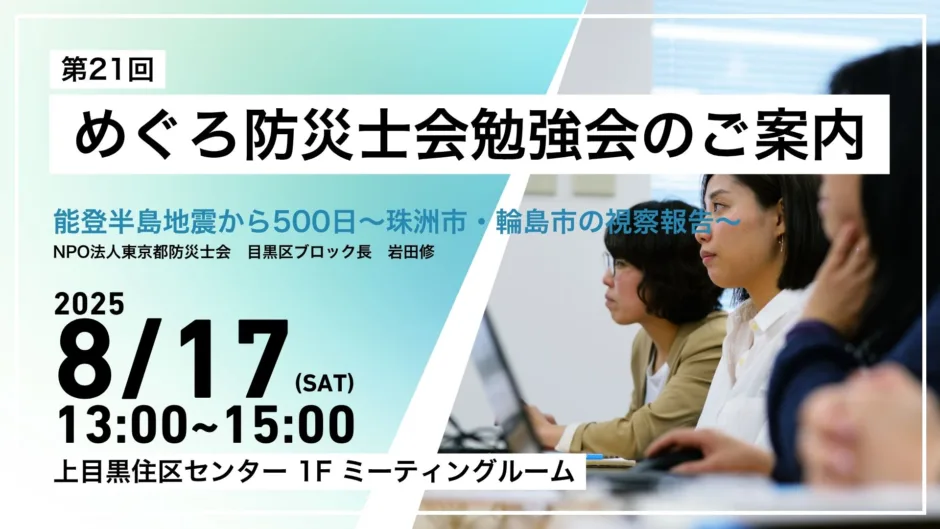 第21回

めぐろ防災士会勉強会のご案内

能登半島地震から500日〜珠洲市・輪島市の視察報告〜

NPO法人東京都防災士会　目黒区ブロック長　岩田修

2025

8/17 (SAT)

13:00~15:00

上目黒住区センター 1F ミーティングルーム